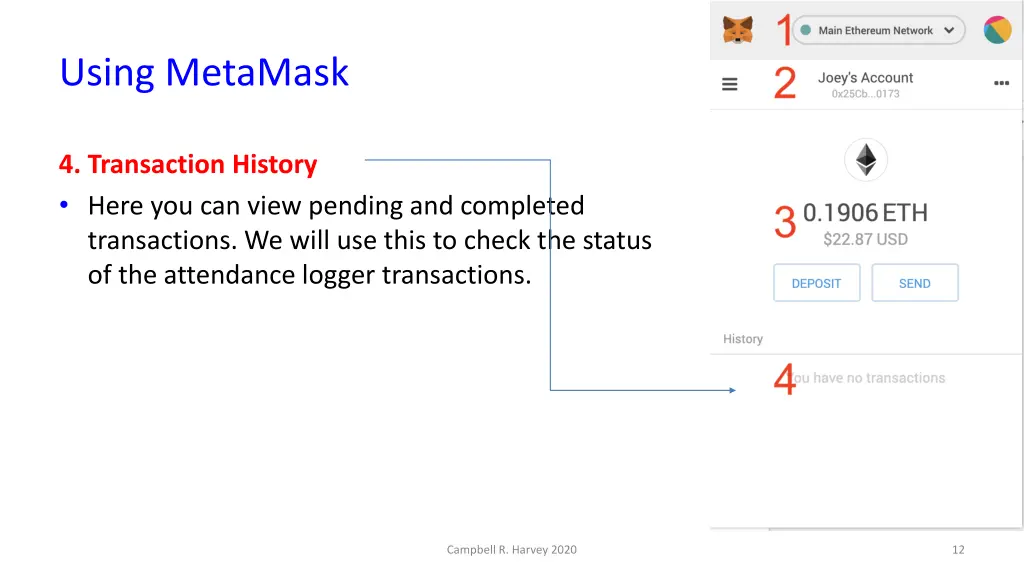 Using MetaMask

4. Transaction History

• Here you can view pending and completed transactions. We will use this to check the status of the attendance logger transactions.

1 Main Ethereum Network

2 Joey's Account
0x25Cb...0173

3 0.1906 ETH
$22.87 USD

DEPOSIT SEND

History

4 ou have no transactions

Campbell R. Harvey 2020

12